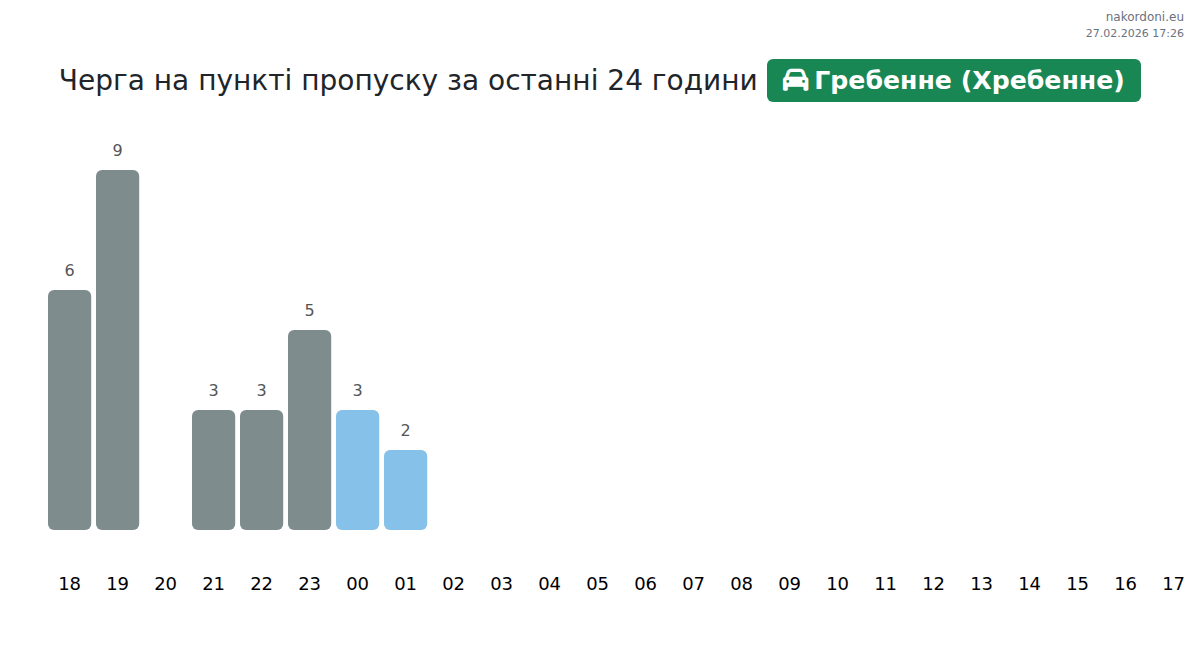 nakordoni.eu
27.02.2026 17:26

Черга на пункті пропуску за останні 24 години Гребенне (Хребенне)

6 9 3 3 5 3 2

18 19 20 21 22 23 00 01 02 03 04 05 06 07 08 09 10 11 12 13 14 15 16 17